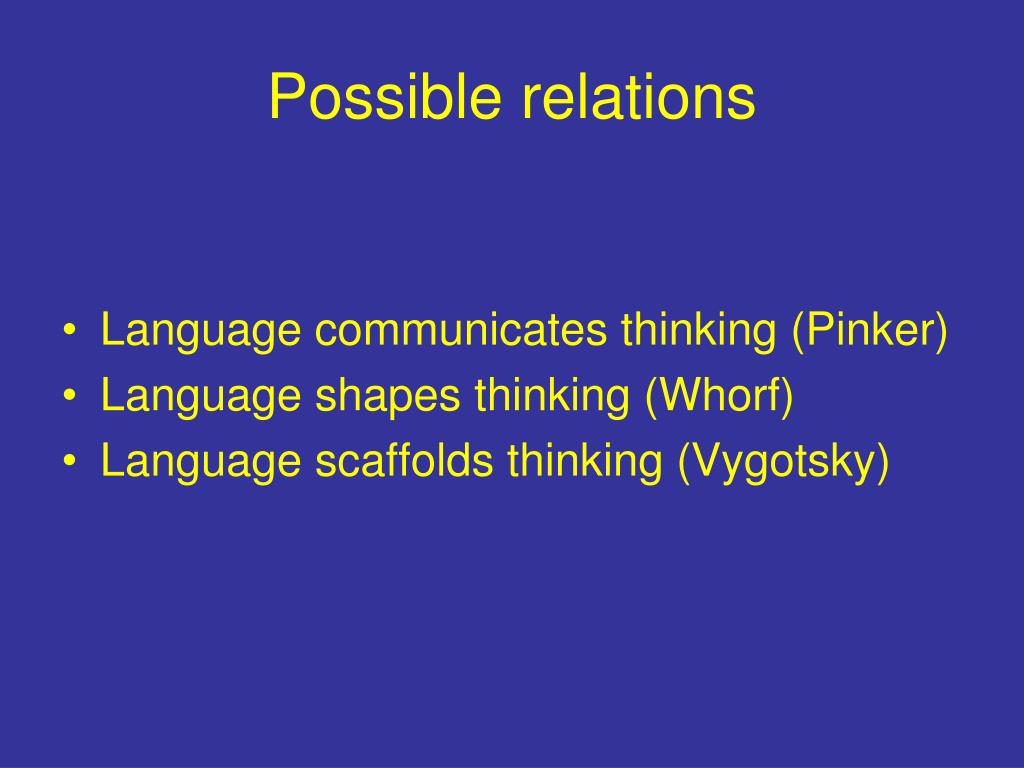 Possible relations

• Language communicates thinking (Pinker)
• Language shapes thinking (Whorf)
• Language scaffolds thinking (Vygotsky)